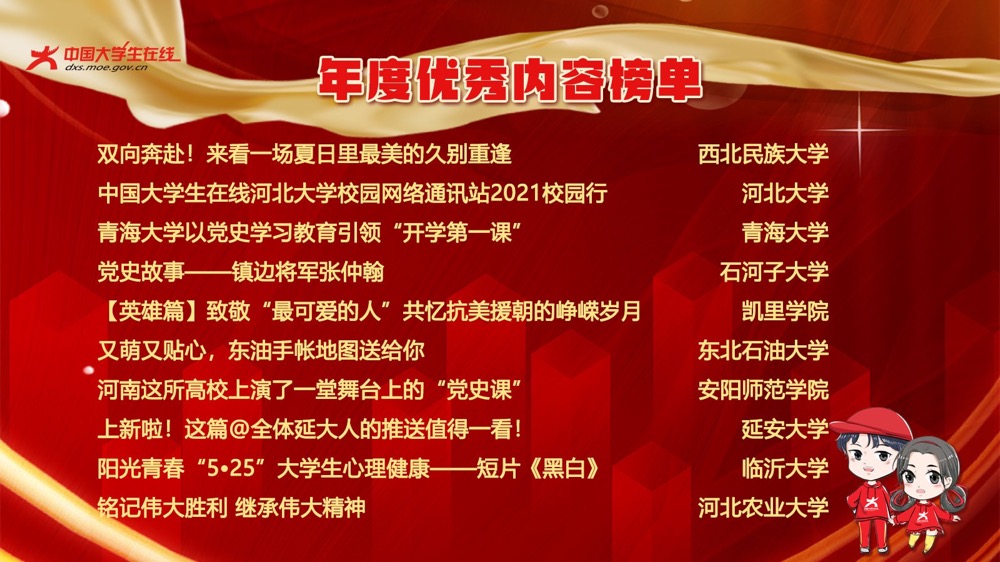 中国大学生在线
dxs.moe.gov.cn

年度优秀内容榜单

| | |
|---|---|
| 双向奔赴！来看一场夏日里最美的久别重逢 | 西北民族大学 |
| 中国大学生在线河北大学校园网络通讯站2021校园行 | 河北大学 |
| 青海大学以党史学习教育引领“开学第一课” | 青海大学 |
| 党史故事——镇边将军张仲翰 | 石河子大学 |
| 【英雄篇】致敬“最可爱的人”共忆抗美援朝的峥嵘岁月 | 凯里学院 |
| 又萌又贴心，东油手帐地图送给你 | 东北石油大学 |
| 河南这所高校上演了一堂舞台上的“党史课” | 安阳师范学院 |
| 上新啦！这篇@全体延大人的推送值得一看！ | 延安大学 |
| 阳光青春“5•25”大学生心理健康——短片《黑白》 | 临沂大学 |
| 铭记伟大胜利 继承伟大精神 | 河北农业大学 |